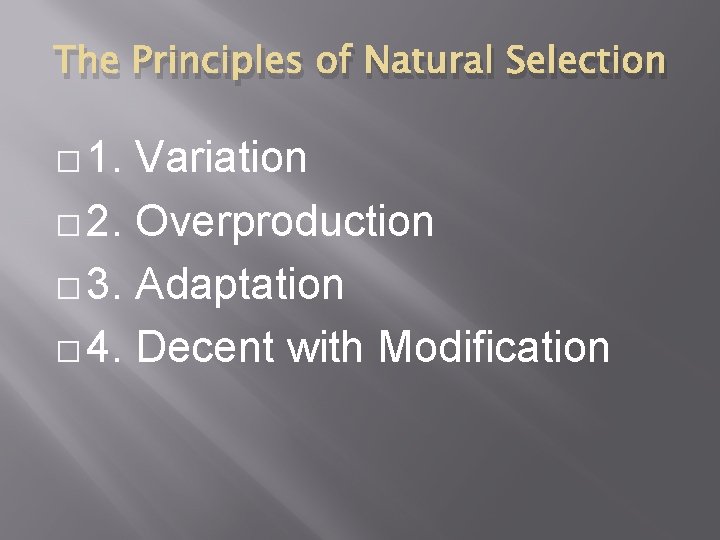 The Principles of Natural Selection

1. Variation
2. Overproduction
3. Adaptation
4. Decent with Modification